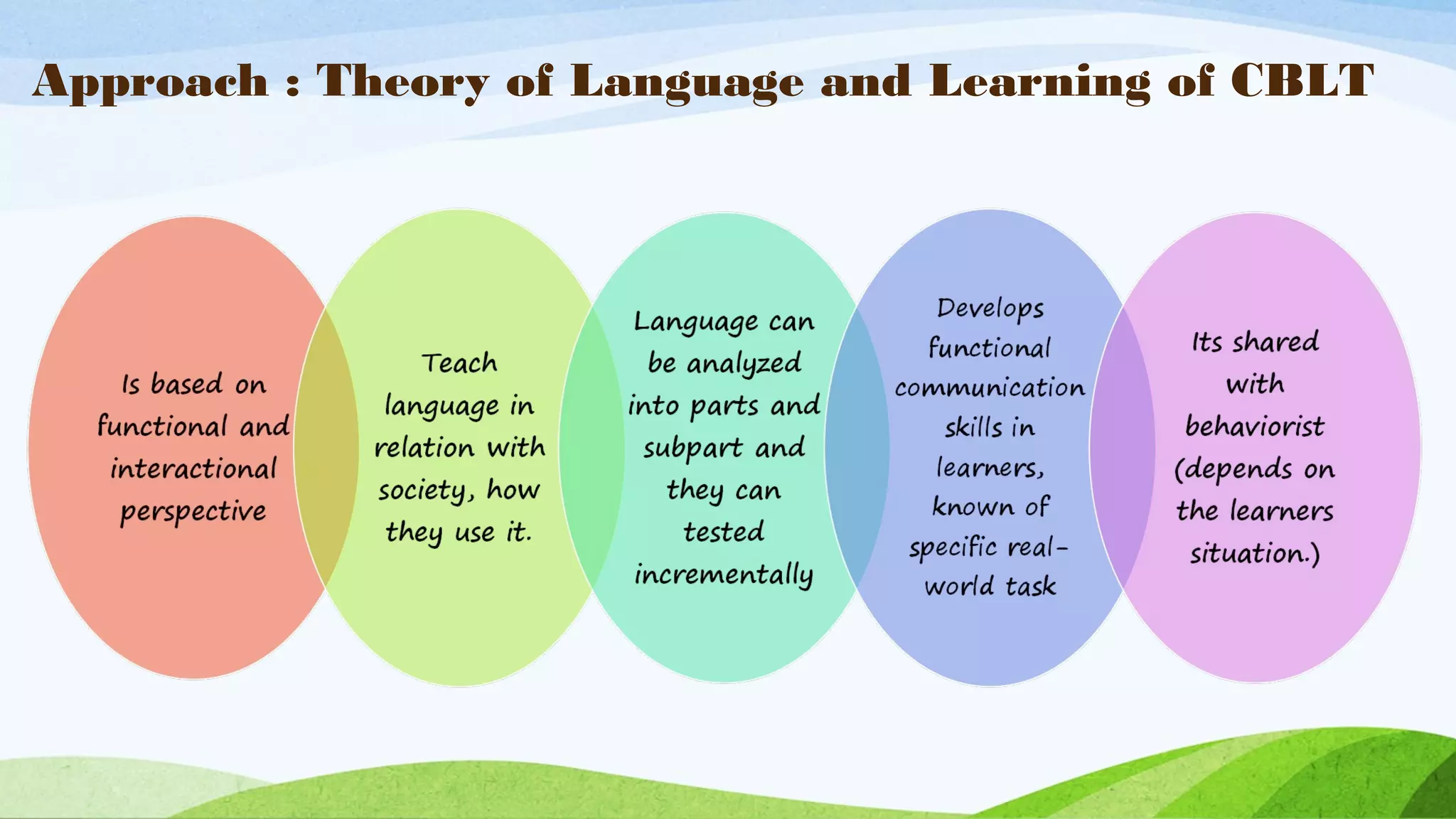 Approach : Theory of Language and Learning of CBLT

Is based on functional and interactional perspective

Teach language in relation with society, how they use it.

Language can be analyzed into parts and subpart and they can tested incrementally

Develops functional communication skills in learners, known of specific real-world task

Its shared with behaviorist (depends on the learners situation.)